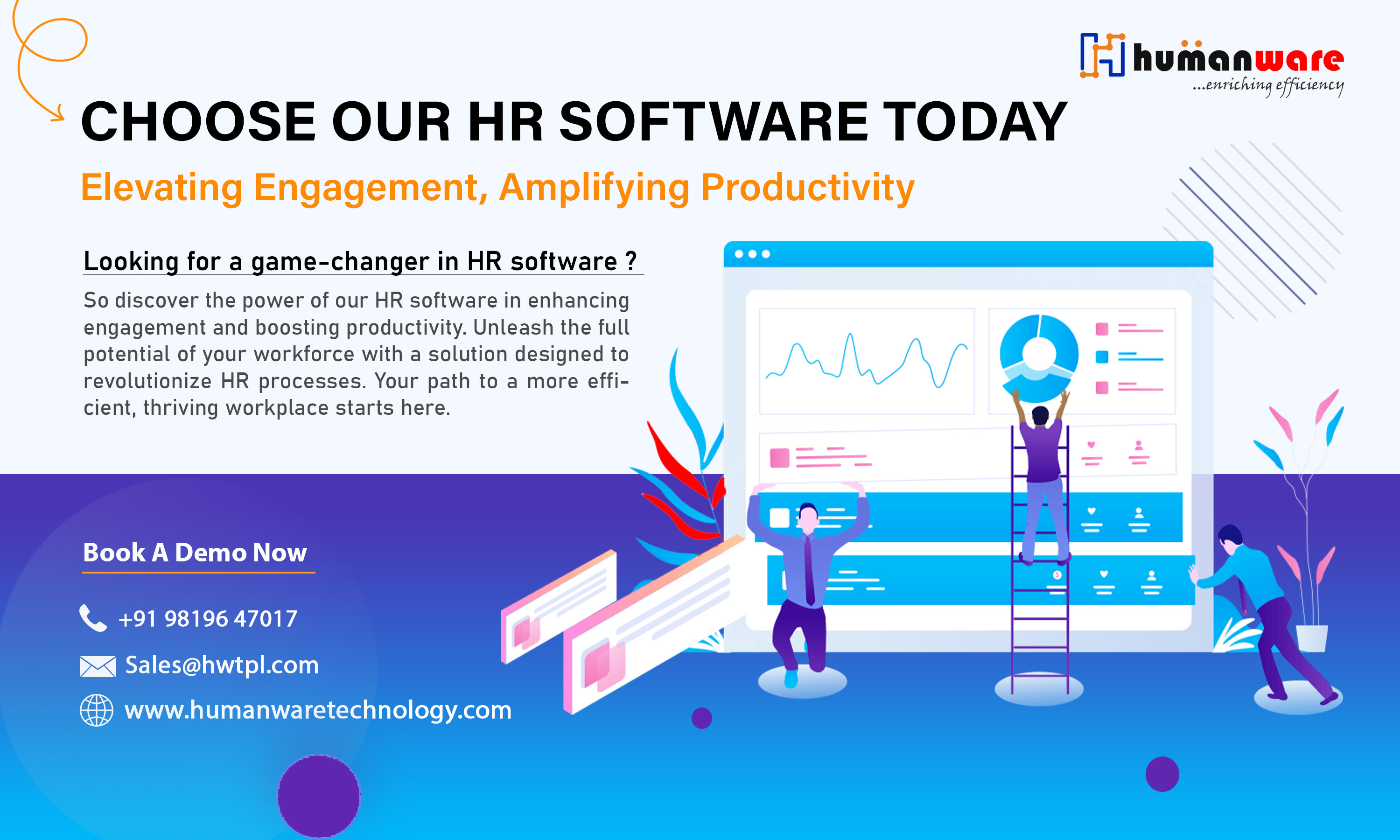 humanware
...enriching efficiency

CHOOSE OUR HR SOFTWARE TODAY

Elevating Engagement, Amplifying Productivity

Looking for a game-changer in HR software ?

So discover the power of our HR software in enhancing engagement and boosting productivity. Unleash the full potential of your workforce with a solution designed to revolutionize HR processes. Your path to a more efficient, thriving workplace starts here.

Book A Demo Now

+91 98196 47017

Sales@hwtpl.com

www.humanwaretechnology.com